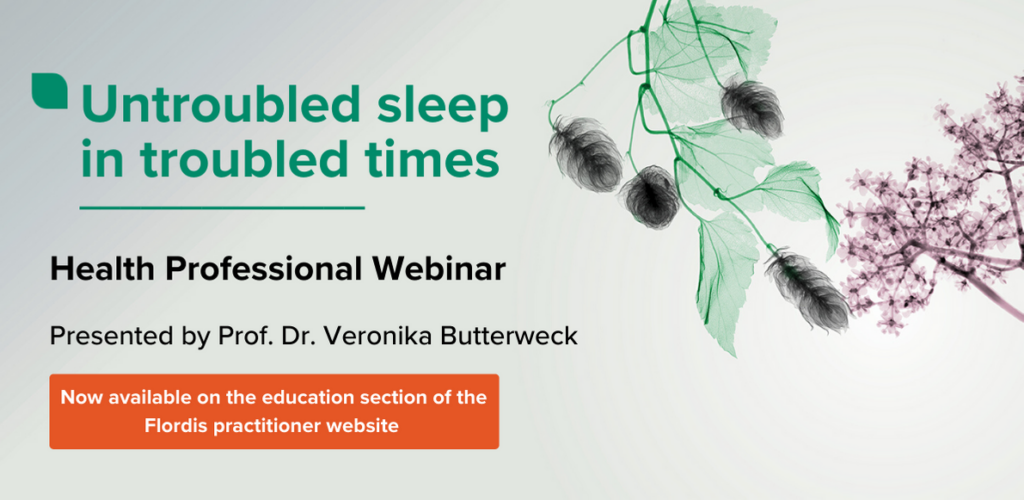 Untroubled sleep in troubled times

Health Professional Webinar

Presented by Prof. Dr. Veronika Butterweck

Now available on the education section of the Flordis practitioner website